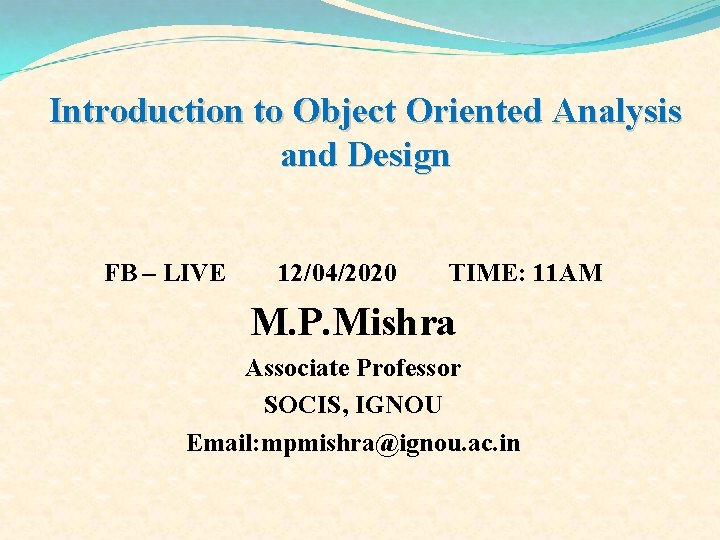 Introduction to Object Oriented Analysis and Design

FB – LIVE 12/04/2020 TIME: 11AM

M.P.Mishra

Associate Professor

SOCIS, IGNOU

Email:mpmishra@ignou.ac.in